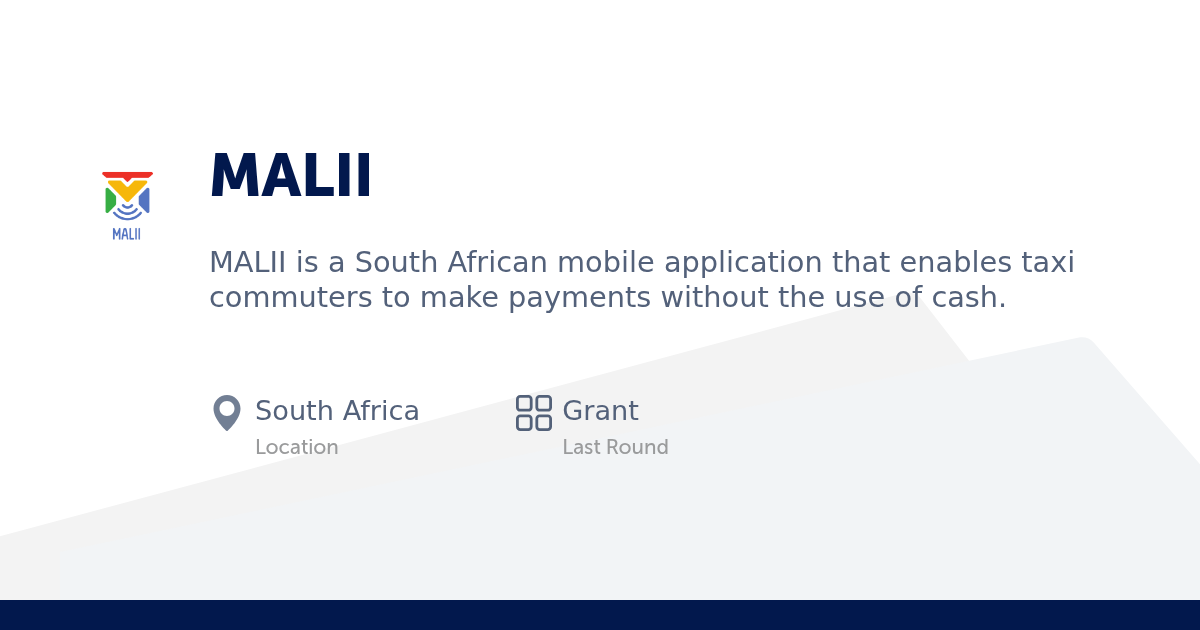 MALII

MALII

MALII is a South African mobile application that enables taxi commuters to make payments without the use of cash.

South Africa
Location

Grant
Last Round